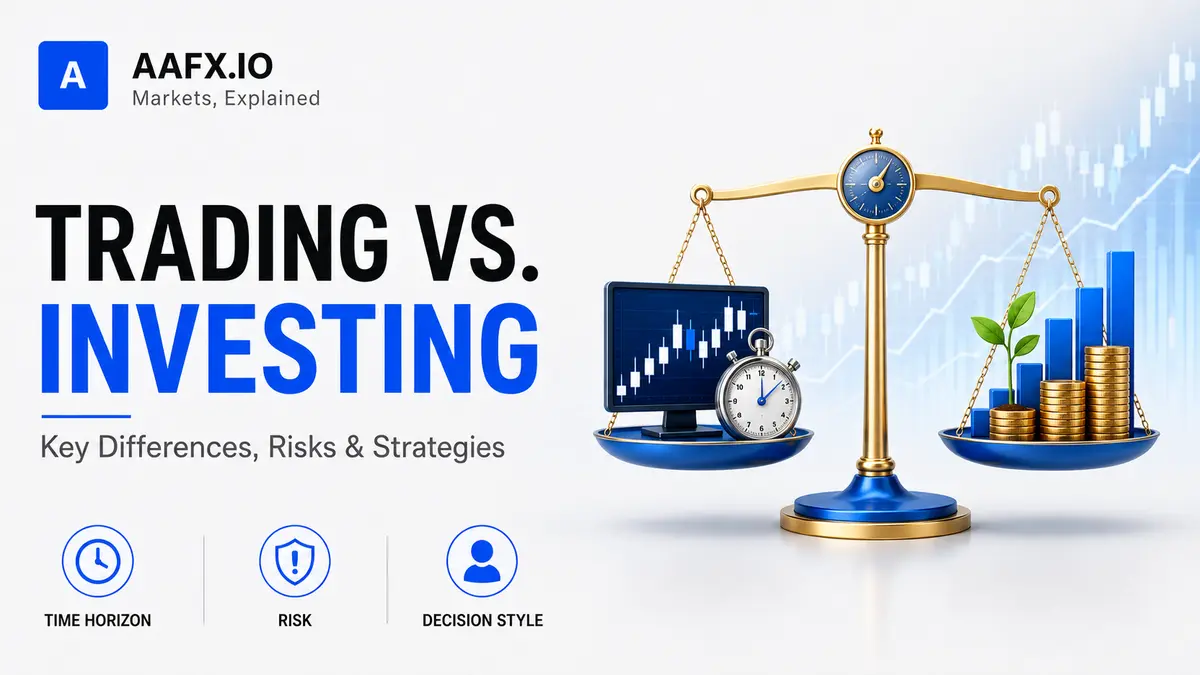 A
AAFX.IO
Markets, Explained

TRADING VS.
INVESTING

Key Differences, Risks & Strategies

TIME HORIZON
RISK
DECISION STYLE